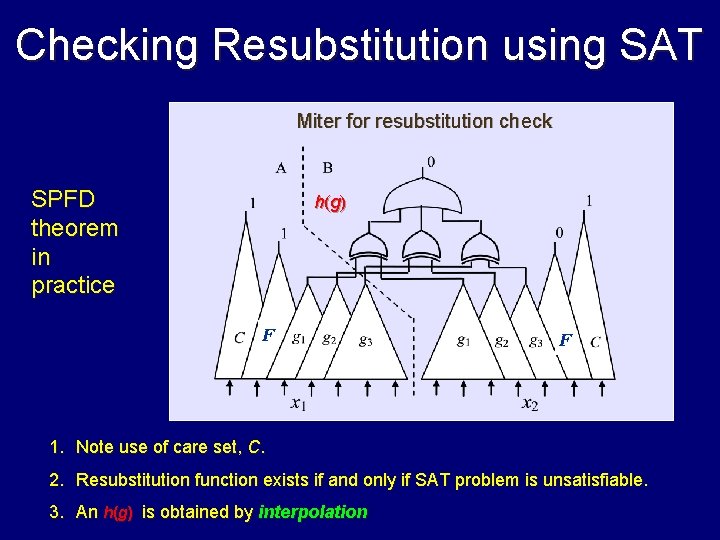 Checking Resubstitution using SAT

SPFD theorem in practice

Miter for resubstitution check

A B

0

$h(g)$

1 1 0 1

$C$ $F$ $g_1$ $g_2$ $g_3$ $g_1$ $g_2$ $g_3$ $F$ $C$

$x_1$ $x_2$

1. Note use of care set, $C$.
2. Resubstitution function exists if and only if SAT problem is unsatisfiable.
3. An $h(g)$ is obtained by interpolation